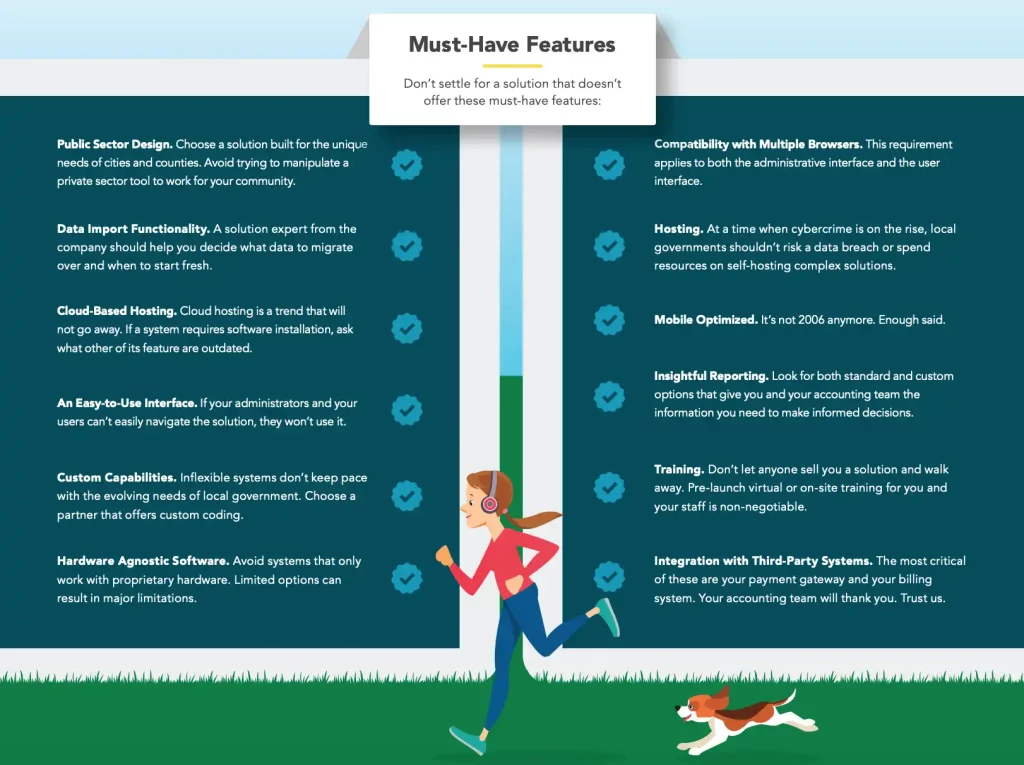 Must-Have Features

Don't settle for a solution that doesn't offer these must-have features:

Public Sector Design. Choose a solution built for the unique needs of cities and counties. Avoid trying to manipulate a private sector tool to work for your community.

Data Import Functionality. A solution expert from the company should help you decide what data to migrate over and when to start fresh.

Cloud-Based Hosting. Cloud hosting is a trend that will not go away. If a system requires software installation, ask what other of its feature are outdated.

An Easy-to-Use Interface. If your administrators and your users can't easily navigate the solution, they won't use it.

Custom Capabilities. Inflexible systems don't keep pace with the evolving needs of local government. Choose a partner that offers custom coding.

Hardware Agnostic Software. Avoid systems that only work with proprietary hardware. Limited options can result in major limitations.

Compatibility with Multiple Browsers. This requirement applies to both the administrative interface and the user interface.

Hosting. At a time when cybercrime is on the rise, local governments shouldn't risk a data breach or spend resources on self-hosting complex solutions.

Mobile Optimized. It's not 2006 anymore. Enough said.

Insightful Reporting. Look for both standard and custom options that give you and your accounting team the information you need to make informed decisions.

Training. Don't let anyone sell you a solution and walk away. Pre-launch virtual or on-site training for you and your staff is non-negotiable.

Integration with Third-Party Systems. The most critical of these are your payment gateway and your billing system. Your accounting team will thank you. Trust us.